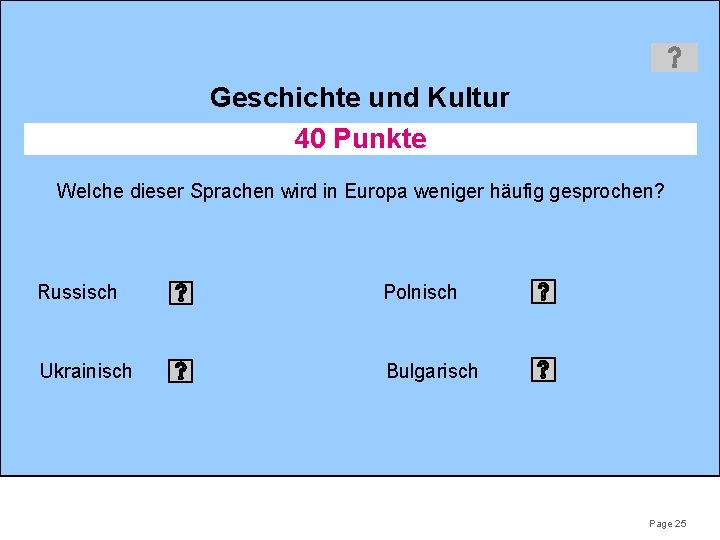 ?

Geschichte und Kultur

40 Punkte

Welche dieser Sprachen wird in Europa weniger häufig gesprochen?

Russisch ?

Polnisch ?

Ukrainisch ?

Bulgarisch ?

Page 25